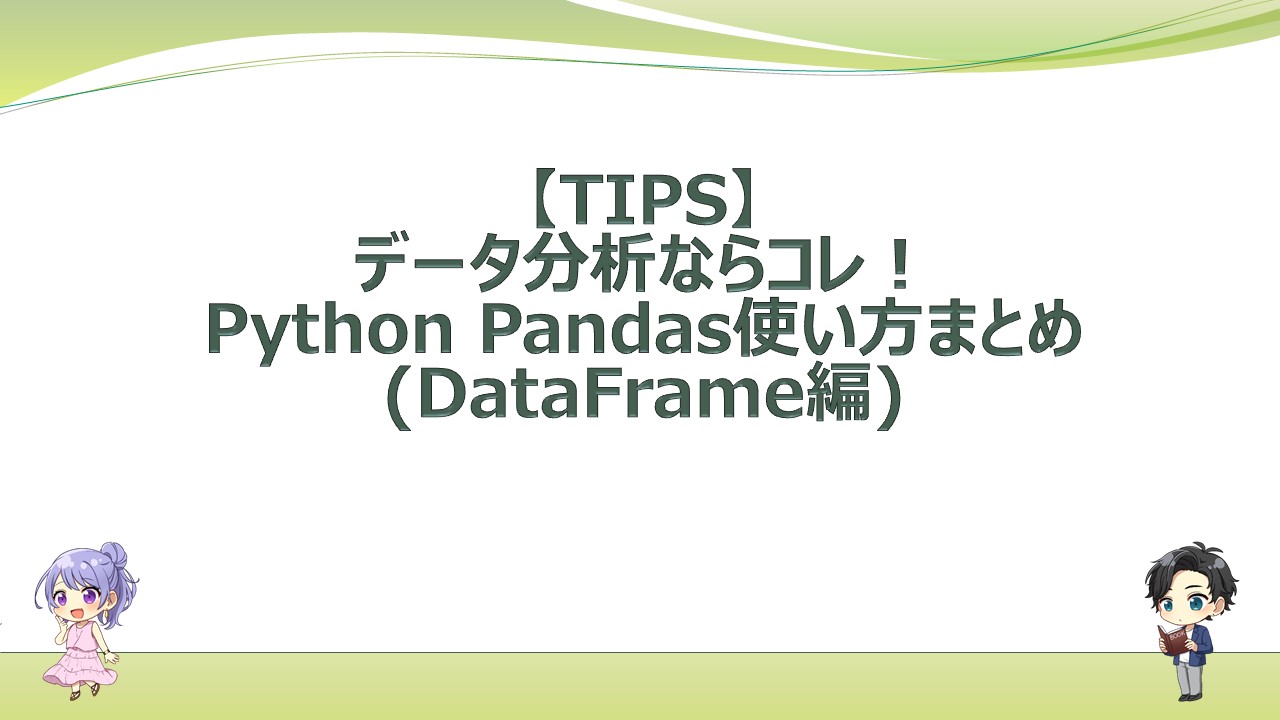 【TIPS】
データ分析ならコレ！
Python Pandas使い方まとめ
(DataFrame編)